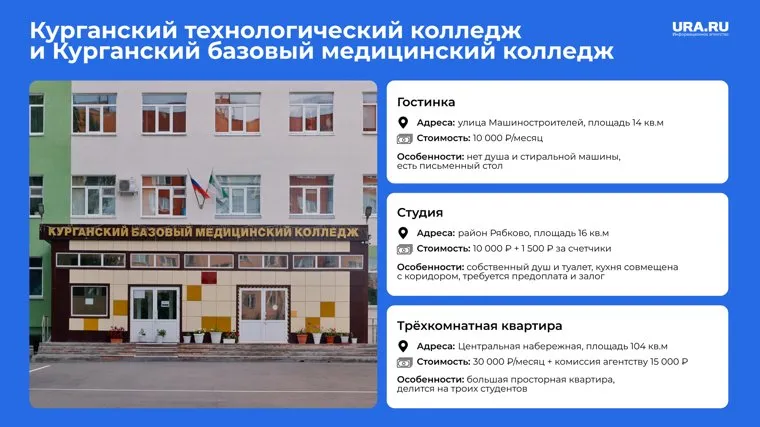 Курганский технологический колледж
и Курганский базовый медицинский колледж

URA.RU
Информационное агентство

КУРГАНСКИЙ БАЗОВЫЙ МЕДИЦИНСКИЙ КОЛЛЕДЖ

Гостинка

Адреса: улица Машиностроителей, площадь 14 кв.м

Стоимость: 10 000 ₽/месяц

Особенности: нет душа и стиральной машины, есть письменный стол

Студия

Адреса: район Рябково, площадь 16 кв.м

Стоимость: 10 000 ₽ + 1 500 ₽ за счетчики

Особенности: собственный душ и туалет, кухня совмещена с коридором, требуется предоплата и залог

Трёхкомнатная квартира

Адреса: Центральная набережная, площадь 104 кв.м

Стоимость: 30 000 ₽/месяц + комиссия агентству 15 000 ₽

Особенности: большая просторная квартира, делится на троих студентов